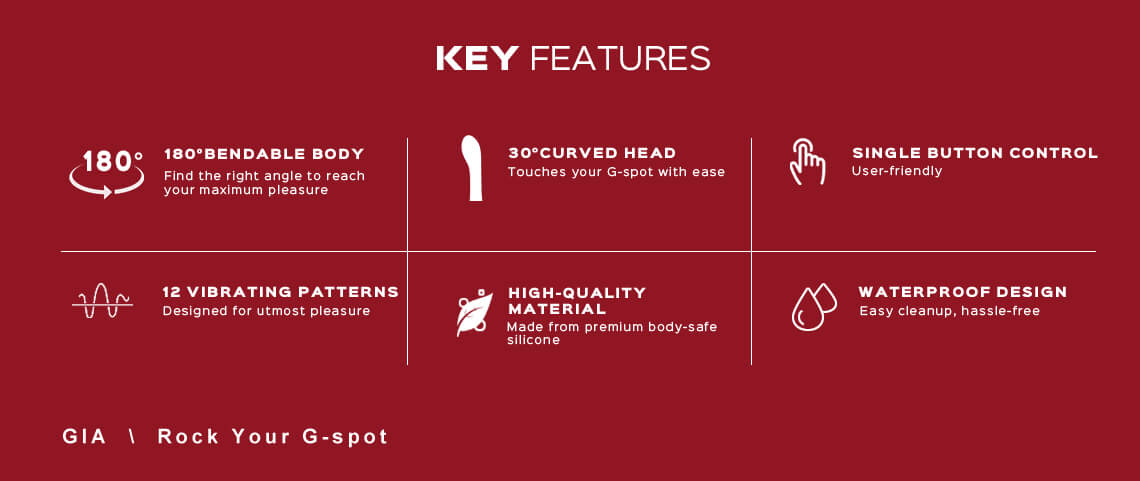 KEY FEATURES

180°

180°BENDABLE BODY
Find the right angle to reach your maximum pleasure

30°CURVED HEAD
Touches your G-spot with ease

SINGLE BUTTON CONTROL
User-friendly

12 VIBRATING PATTERNS
Designed for utmost pleasure

HIGH-QUALITY MATERIAL
Made from premium body-safe silicone

WATERPROOF DESIGN
Easy cleanup, hassle-free

GIA \ Rock Your G-spot